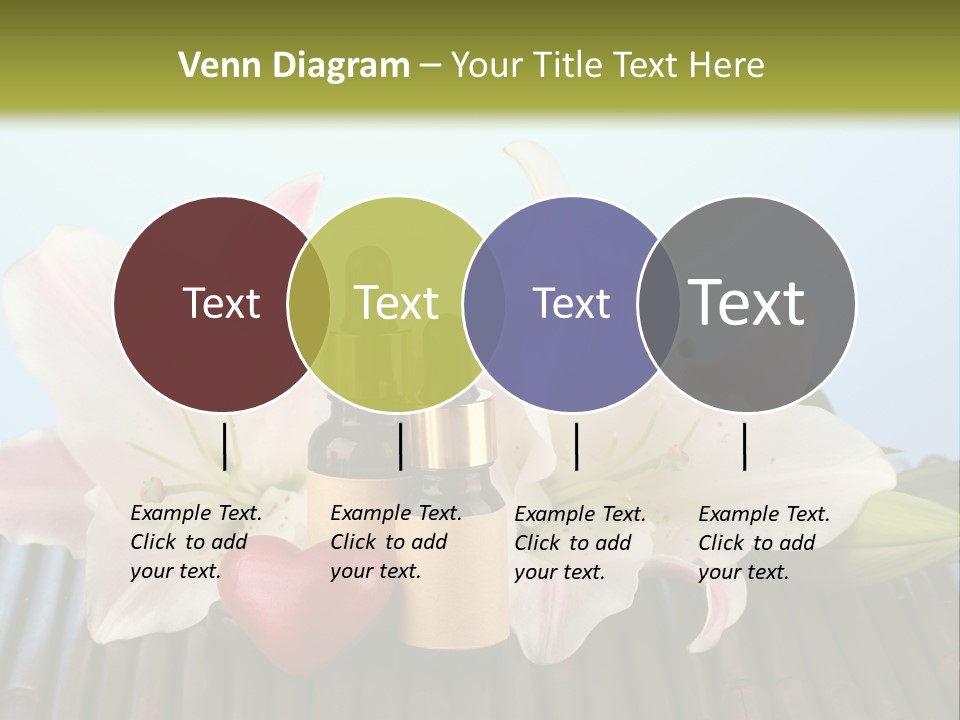 Venn Diagram – Your Title Text Here

Text

Text

Text

Text

Example Text. Click to add your text.

Example Text. Click to add your text.

Example Text. Click to add your text.

Example Text. Click to add your text.